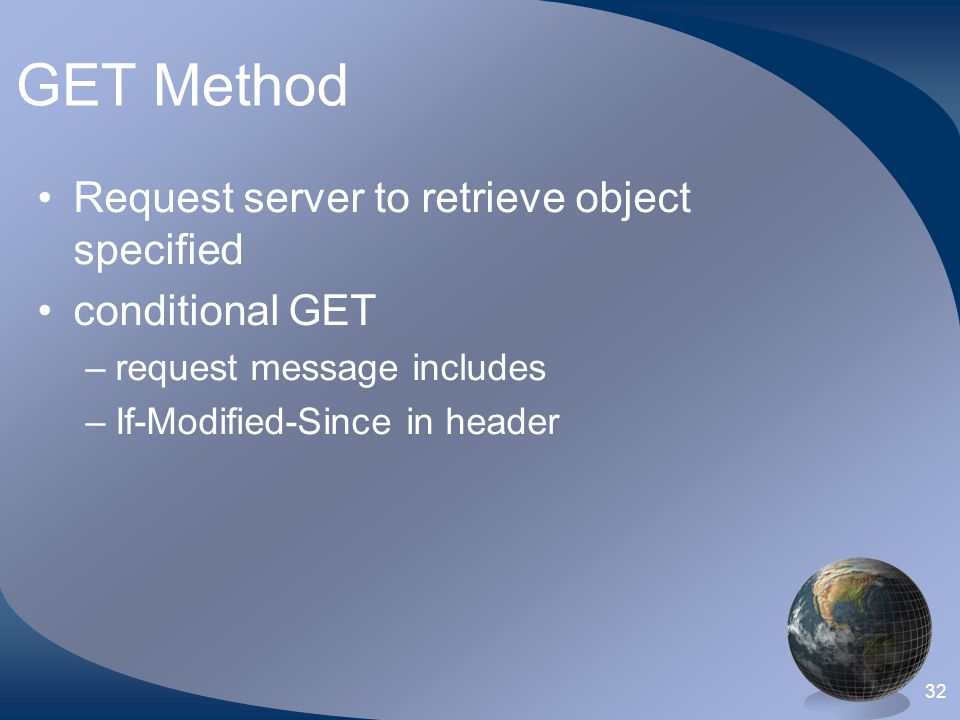 GET Method

• Request server to retrieve object specified
• conditional GET
– request message includes
– If-Modified-Since in header

32